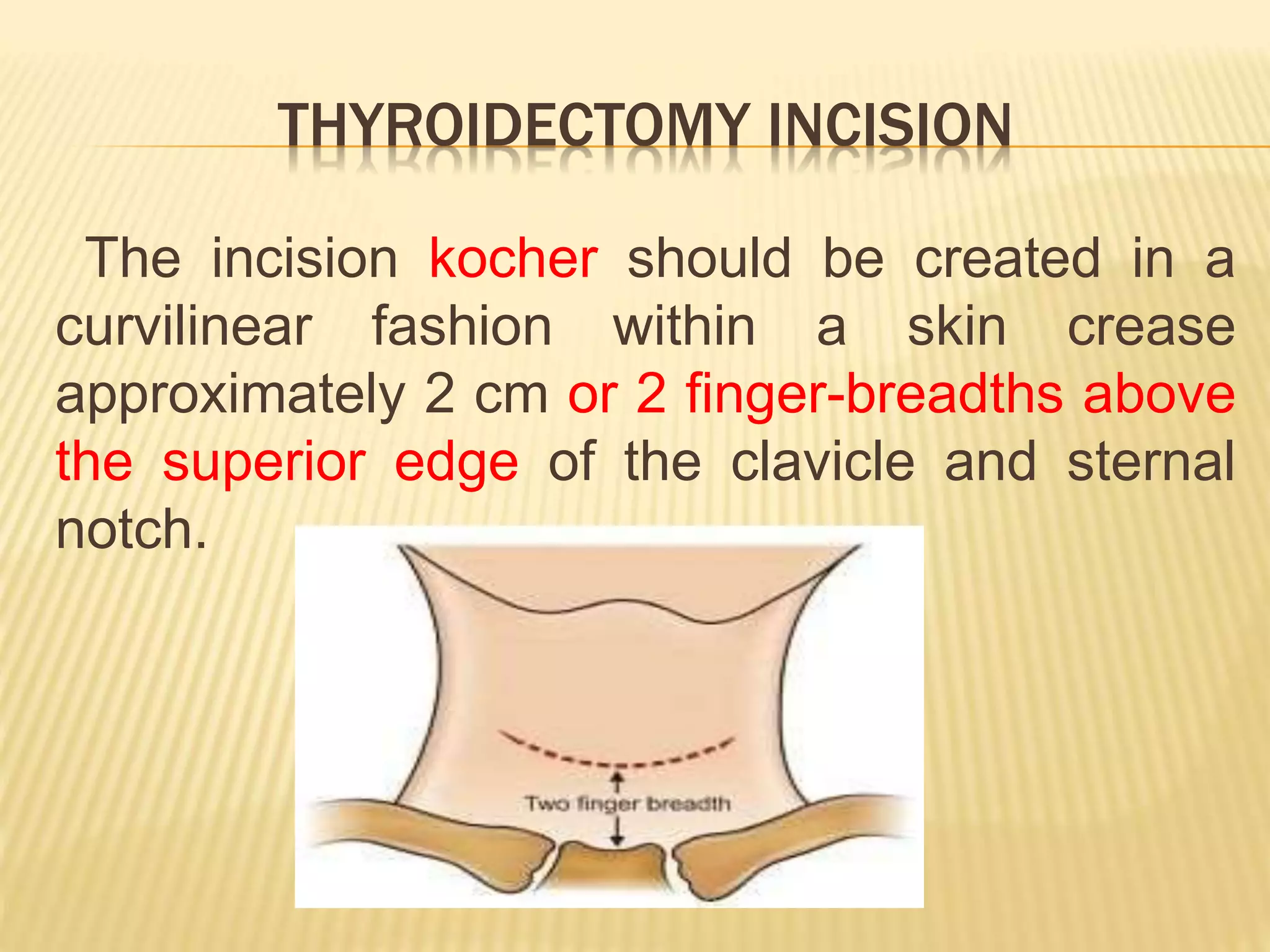 THYROIDECTOMY INCISION

The incision kocher should be created in a curvilinear fashion within a skin crease approximately 2 cm or 2 finger-breadths above the superior edge of the clavicle and sternal notch.

Two finger breadth